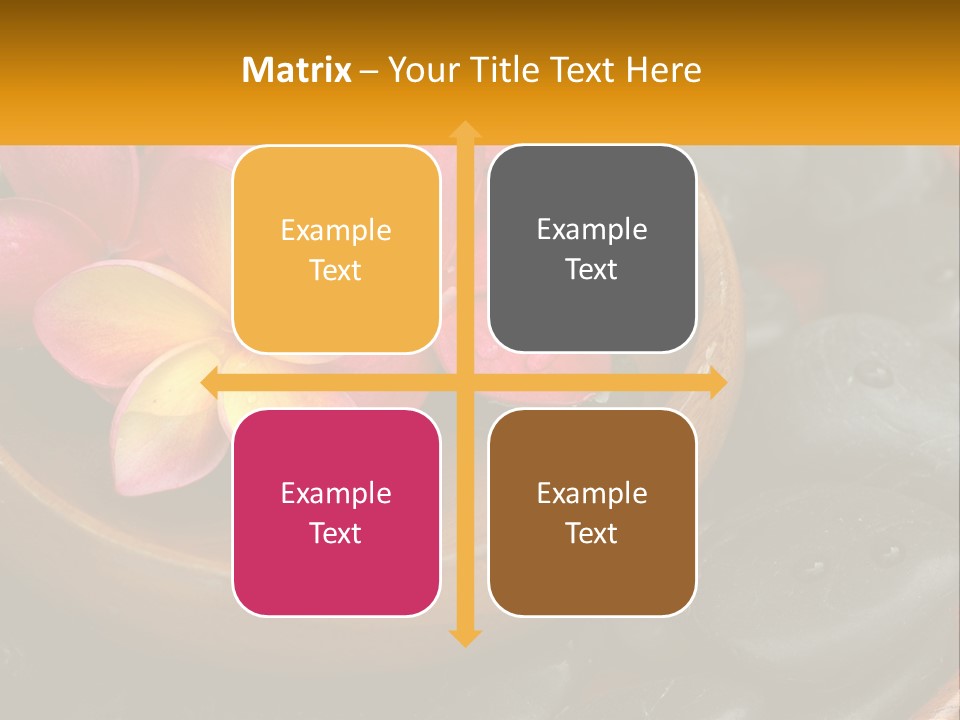 Matrix – Your Title Text Here

Example Text

Example Text

Example Text

Example Text